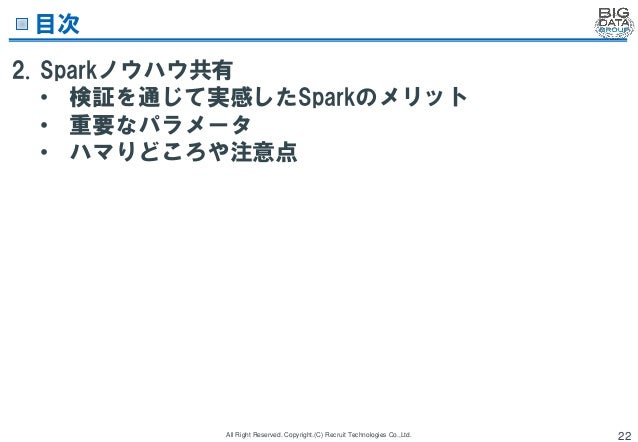 目次

BIG DATA GROUP

2. Sparkノウハウ共有
• 検証を通じて実感したSparkのメリット
• 重要なパラメータ
• ハマりどころや注意点

All Right Reserved. Copyright.(C) Recruit Technologies Co.,Ltd.

22